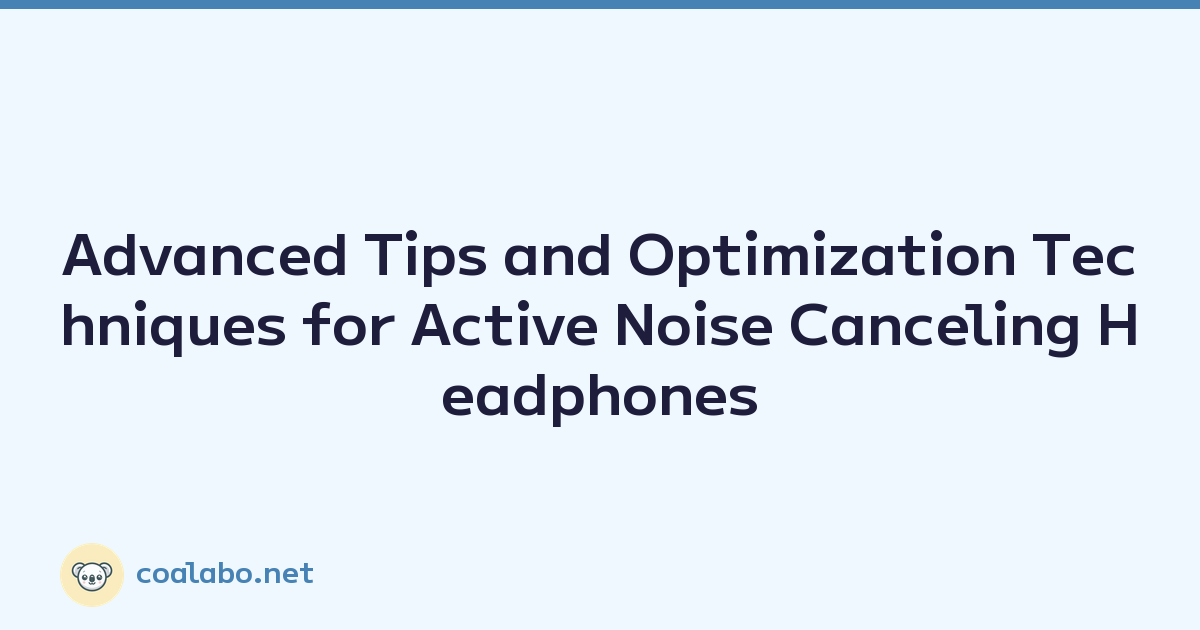 Advanced Tips and Optimization Techniques for Active Noise Canceling Headphones

coalabo.net